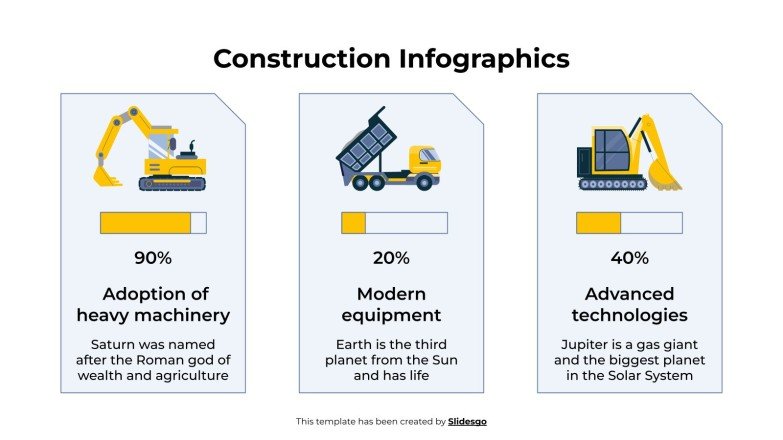 Construction Infographics

90%

Adoption of heavy machinery

Saturn was named after the Roman god of wealth and agriculture

20%

Modern equipment

Earth is the third planet from the Sun and has life

40%

Advanced technologies

Jupiter is a gas giant and the biggest planet in the Solar System

This template has been created by Slidesgo